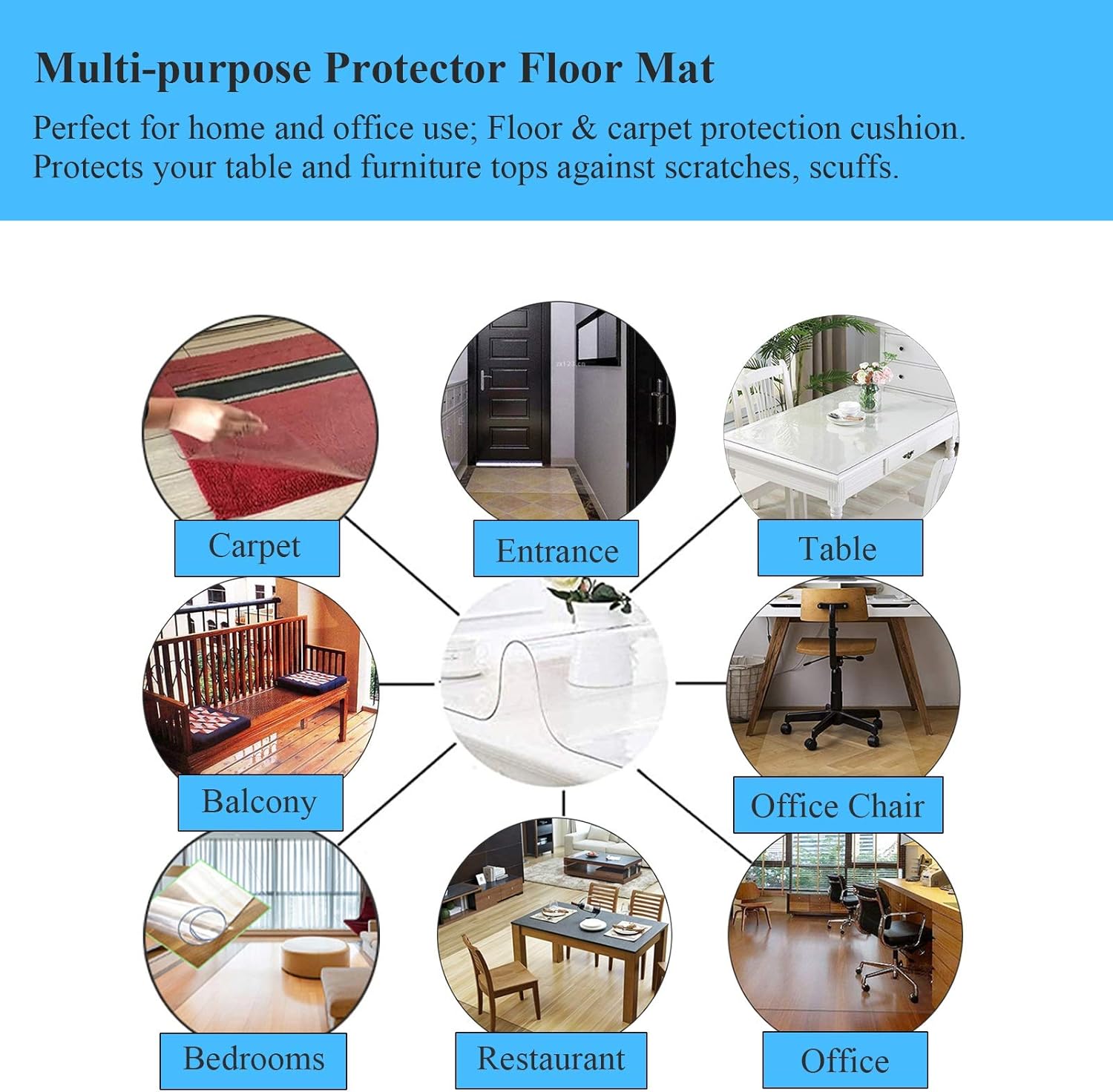 Multi-purpose Protector Floor Mat

Perfect for home and office use; Floor & carpet protection cushion. Protects your table and furniture tops against scratches, scuffs.

Carpet

Entrance

Table

Balcony

Office Chair

Bedrooms

Restaurant

Office